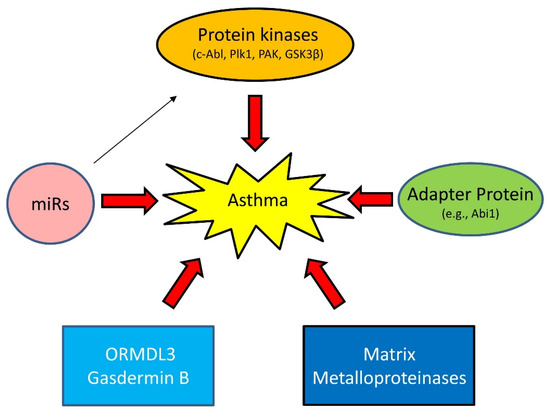 Protein kinases
(c-Abl, Plk1, PAK, GSK3β)

miRs

Asthma

Adapter Protein
(e.g., Abi1)

ORMDL3
Gasdermin B

Matrix
Metalloproteinases